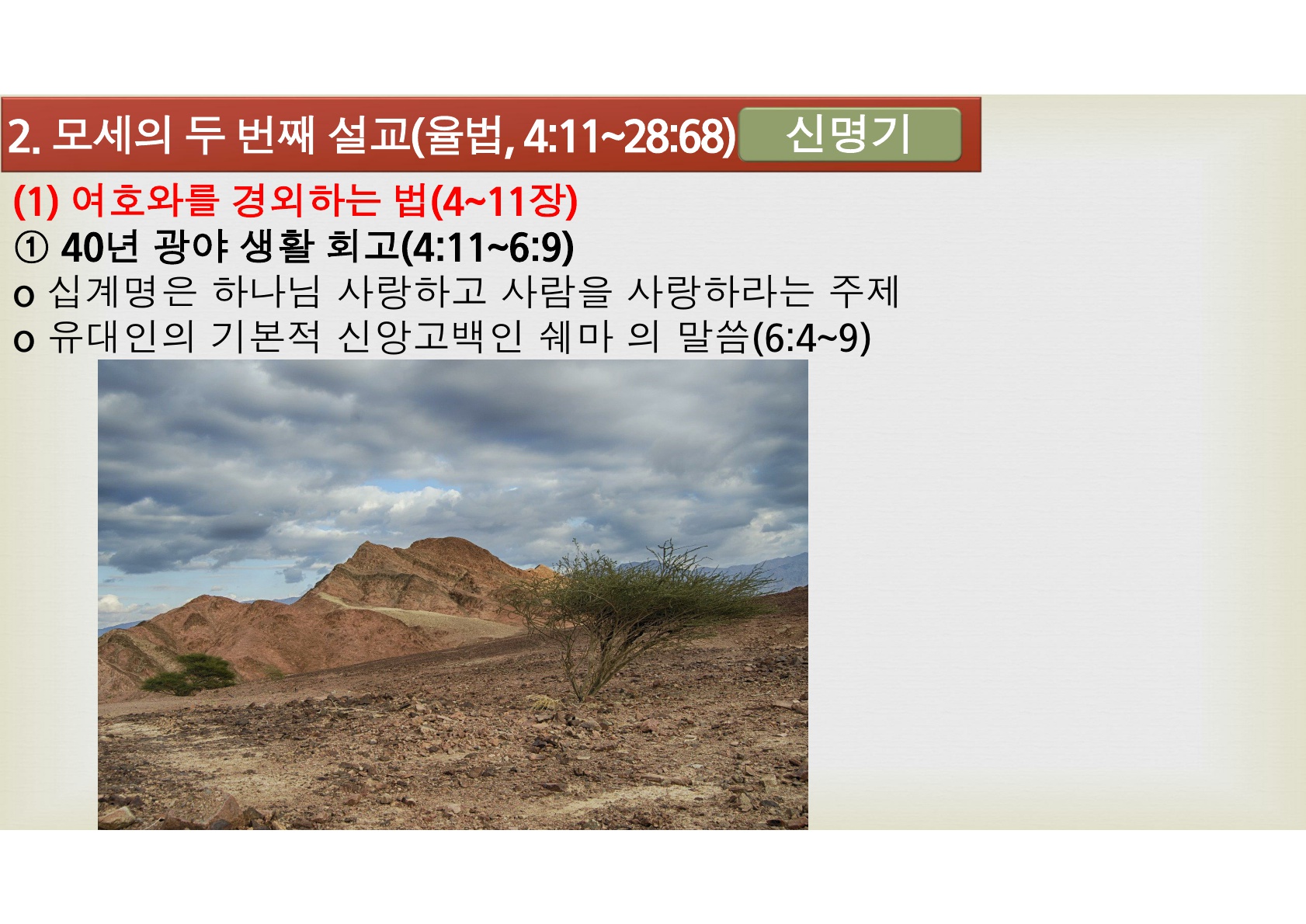 2. 모세의 두 번째 설교(율법, 4:11~28:68) 신명기

(1) 여호와를 경외하는 법(4~11장)

① 40년 광야 생활 회고(4:11~6:9)

o 십계명은 하나님 사랑하고 사람을 사랑하라는 주제

o 유대인의 기본적 신앙고백인 쉐마 의 말씀(6:4~9)